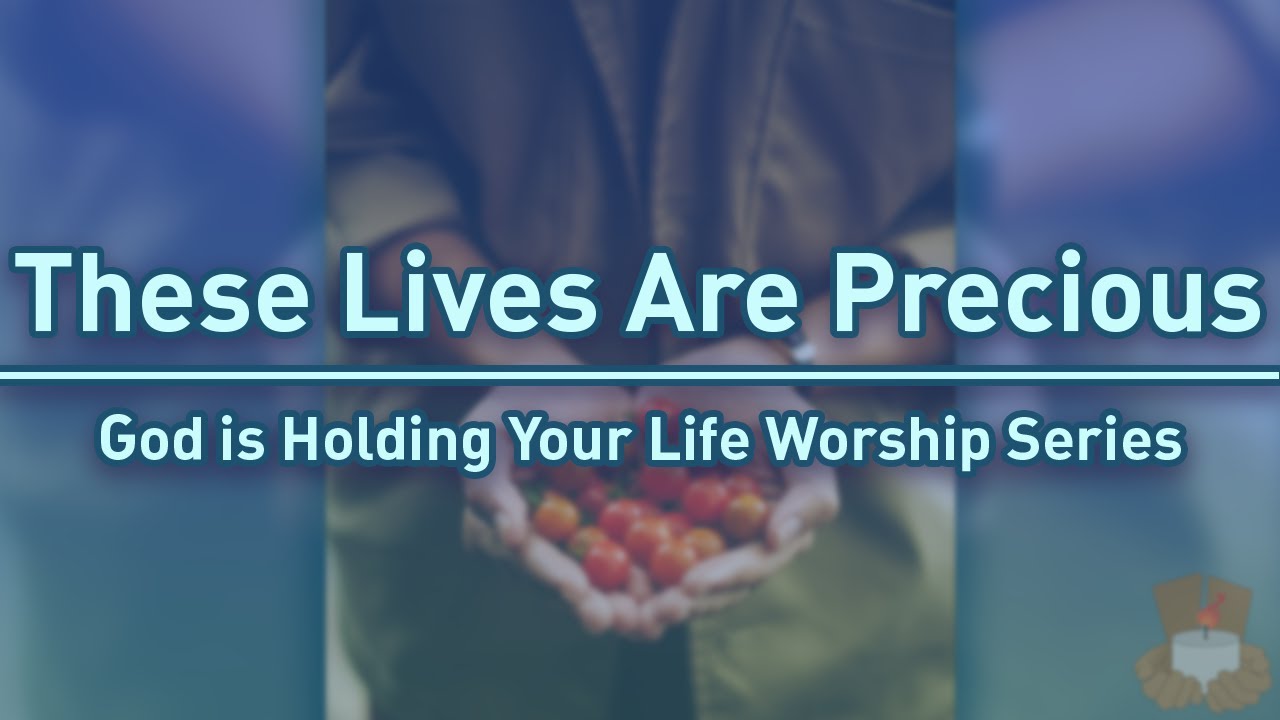 These Lives Are Precious

God is Holding Your Life Worship Series